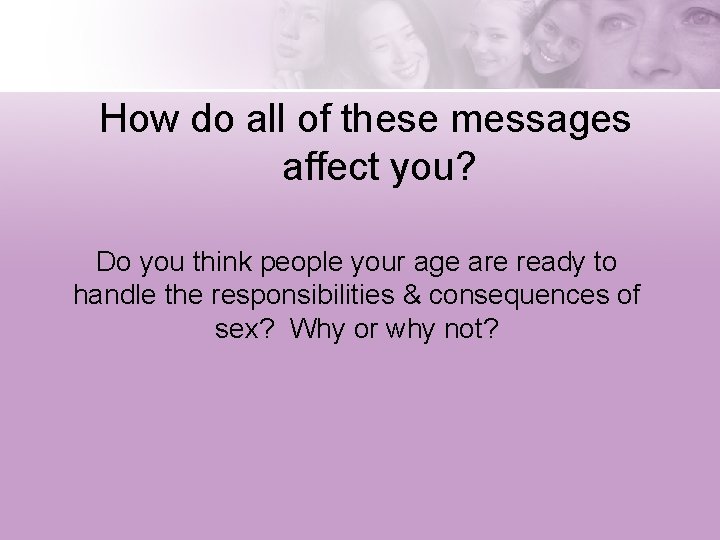 How do all of these messages affect you?

Do you think people your age are ready to handle the responsibilities & consequences of sex? Why or why not?